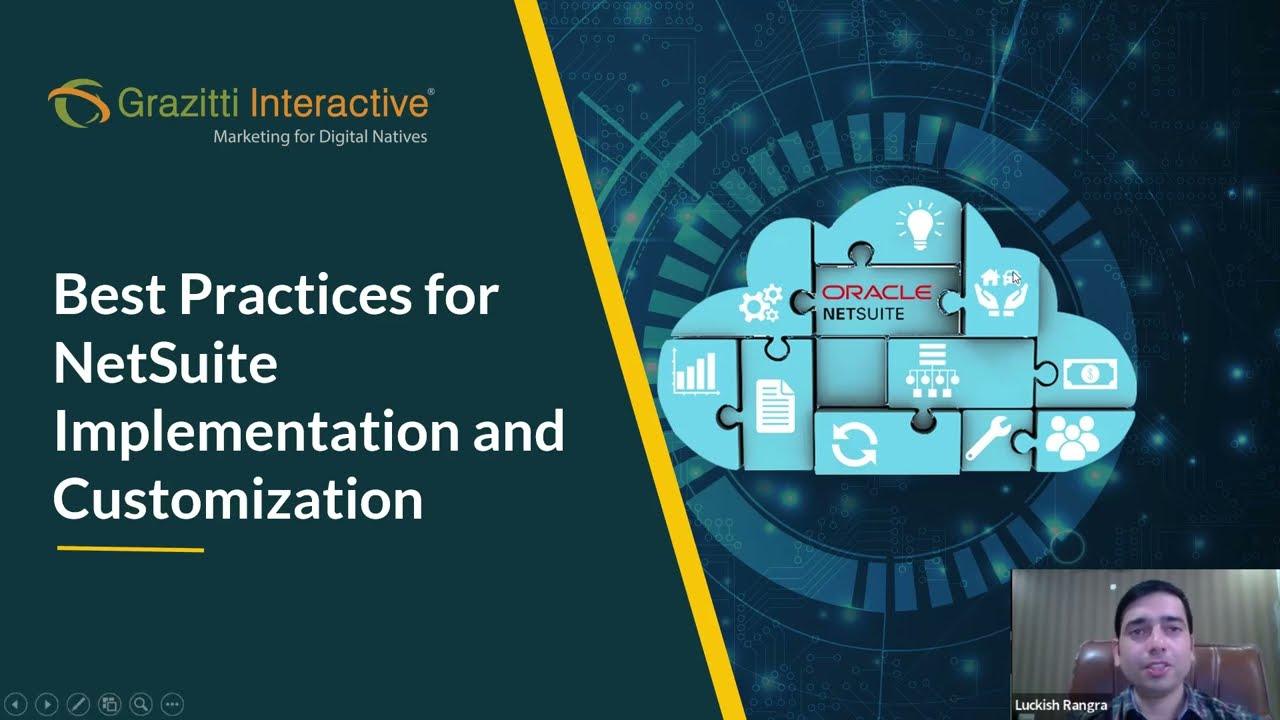 Grazitti Interactive®
Marketing for Digital Natives

Best Practices for NetSuite Implementation and Customization

ORACLE
NETSUITE

Luckish Rangra